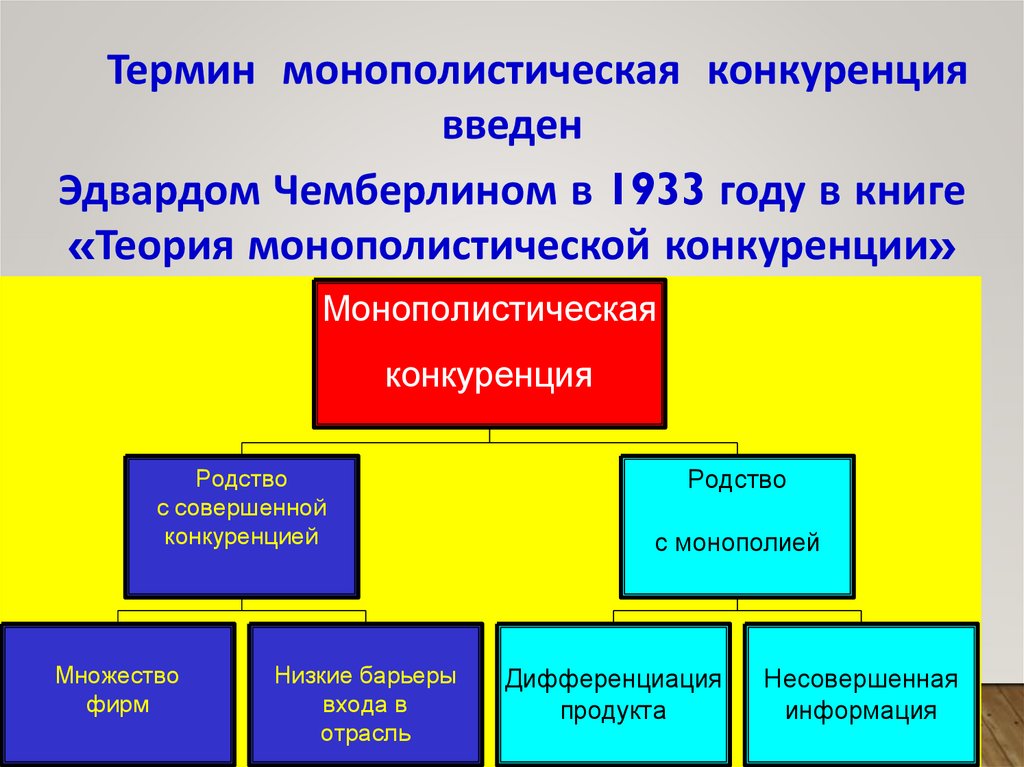 Термин монополистическая конкуренция введен

Эдвардом Чемберлином в 1933 году в книге «Теория монополистической конкуренции»

Монополистическая конкуренция

Родство с совершенной конкуренцией

Родство с монополией

Множество фирм

Низкие барьеры входа в отрасль

Дифференциация продукта

Несовершенная информация